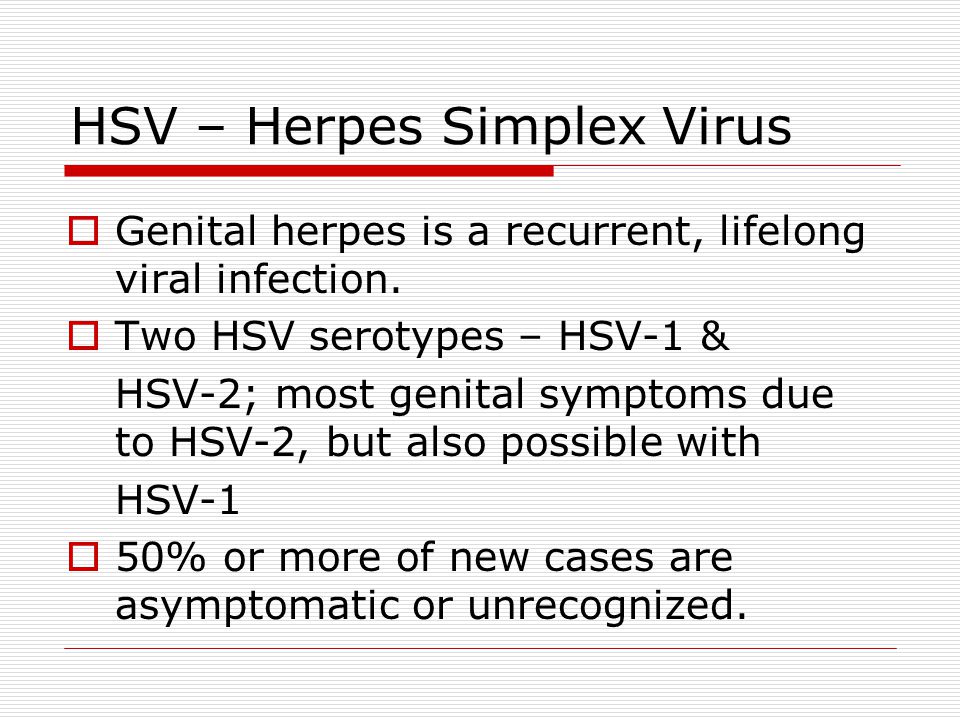 HSV – Herpes Simplex Virus

Genital herpes is a recurrent, lifelong viral infection.

Two HSV serotypes – HSV-1 & HSV-2; most genital symptoms due to HSV-2, but also possible with HSV-1

50% or more of new cases are asymptomatic or unrecognized.